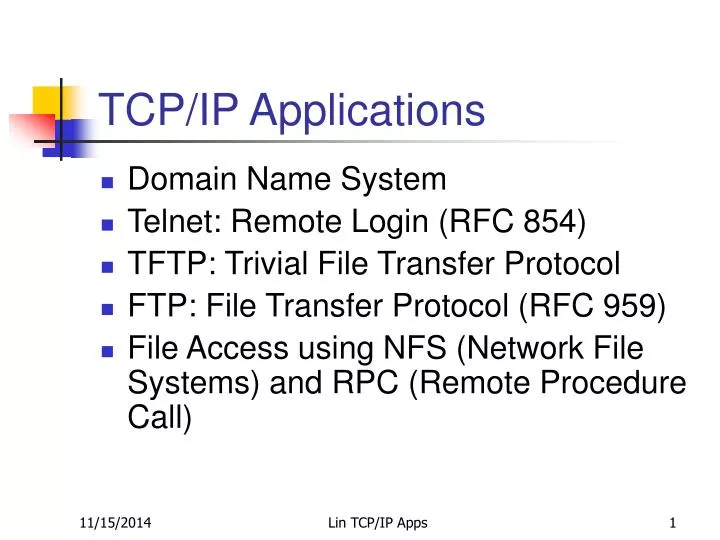 TCP/IP Applications

- Domain Name System
- Telnet: Remote Login (RFC 854)
- TFTP: Trivial File Transfer Protocol
- FTP: File Transfer Protocol (RFC 959)
- File Access using NFS (Network File Systems) and RPC (Remote Procedure Call)

11/15/2014 Lin TCP/IP Apps 1